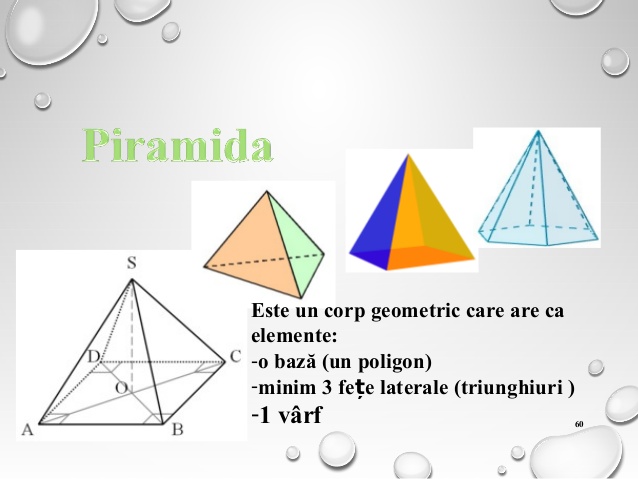 Piramida

S
D
C
O
A
B

Este un corp geometric care are ca elemente:
-o bază (un poligon)
-minim 3 fețe laterale (triunghiuri )
-1 vârf

60